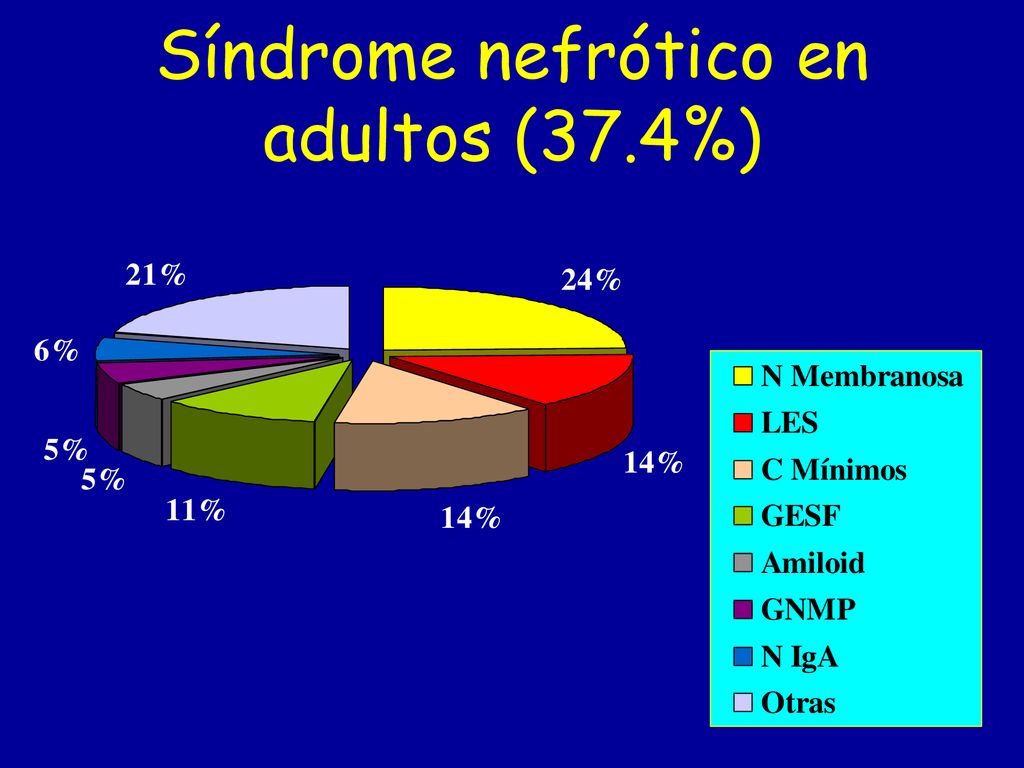 Síndrome nefrótico en adultos (37.4%)

21%
24%
6%
5%
5%
11%
14%
14%

N Membranosa
LES
C Mínimos
GESF
Amiloid
GNMP
N IgA
Otras